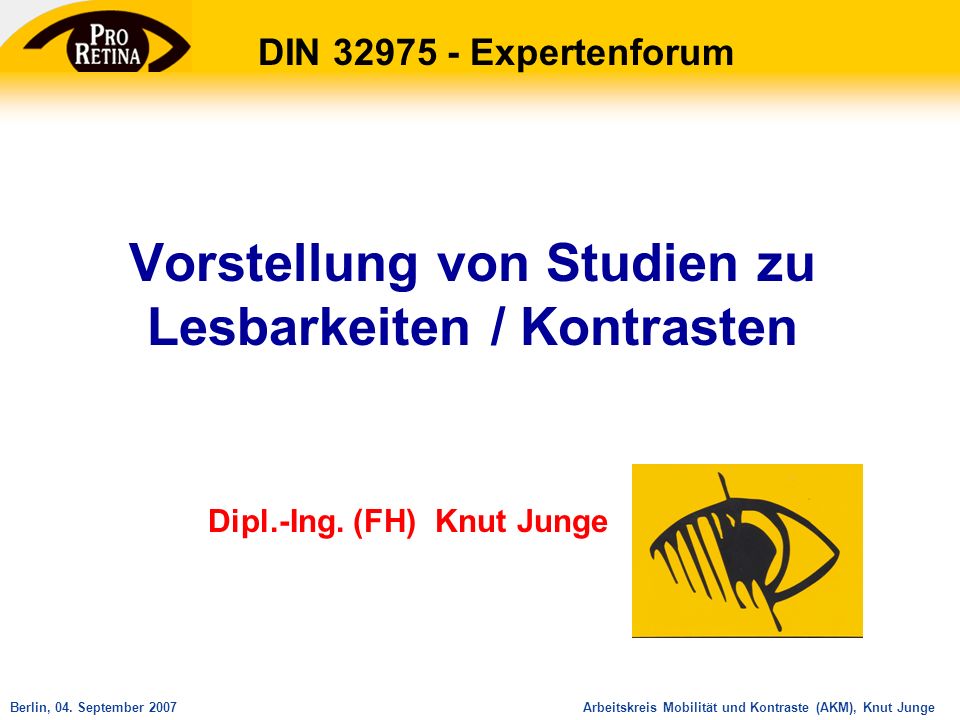 PRO RETINA

DIN 32975 - Expertenforum

Vorstellung von Studien zu Lesbarkeiten / Kontrasten

Dipl.-Ing. (FH) Knut Junge

Berlin, 04. September 2007

Arbeitskreis Mobilität und Kontraste (AKM), Knut Junge